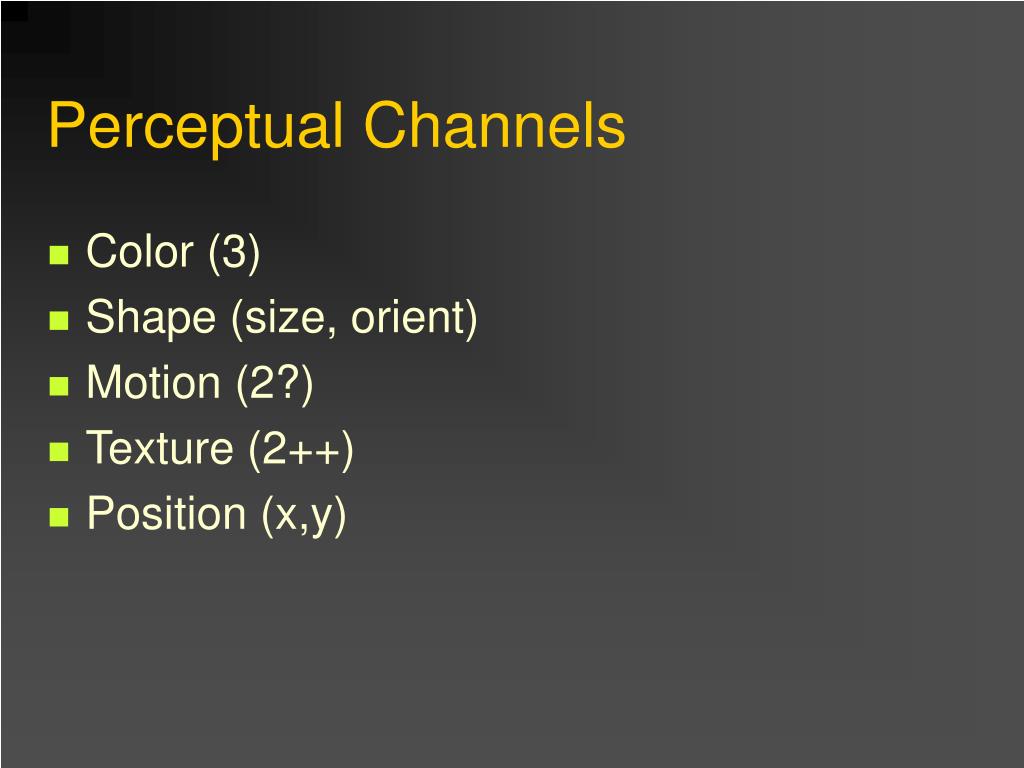 Perceptual Channels

- Color (3)
- Shape (size, orient)
- Motion (2?)
- Texture (2++)
- Position (x,y)